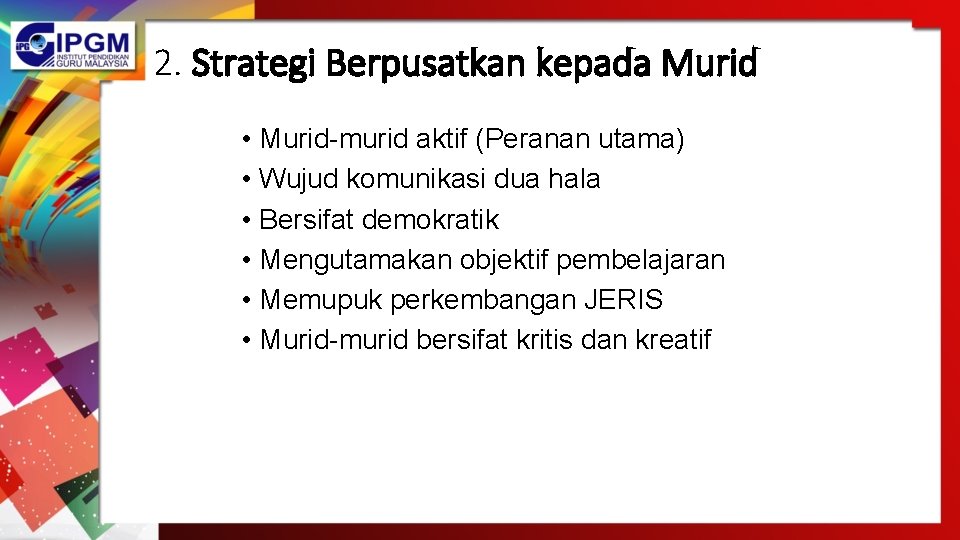 IPGM
INSTITUT PENDIDIKAN GURU MALAYSIA

2. Strategi Berpusatkan kepada Murid

• Murid-murid aktif (Peranan utama)
• Wujud komunikasi dua hala
• Bersifat demokratik
• Mengutamakan objektif pembelajaran
• Memupuk perkembangan JERIS
• Murid-murid bersifat kritis dan kreatif